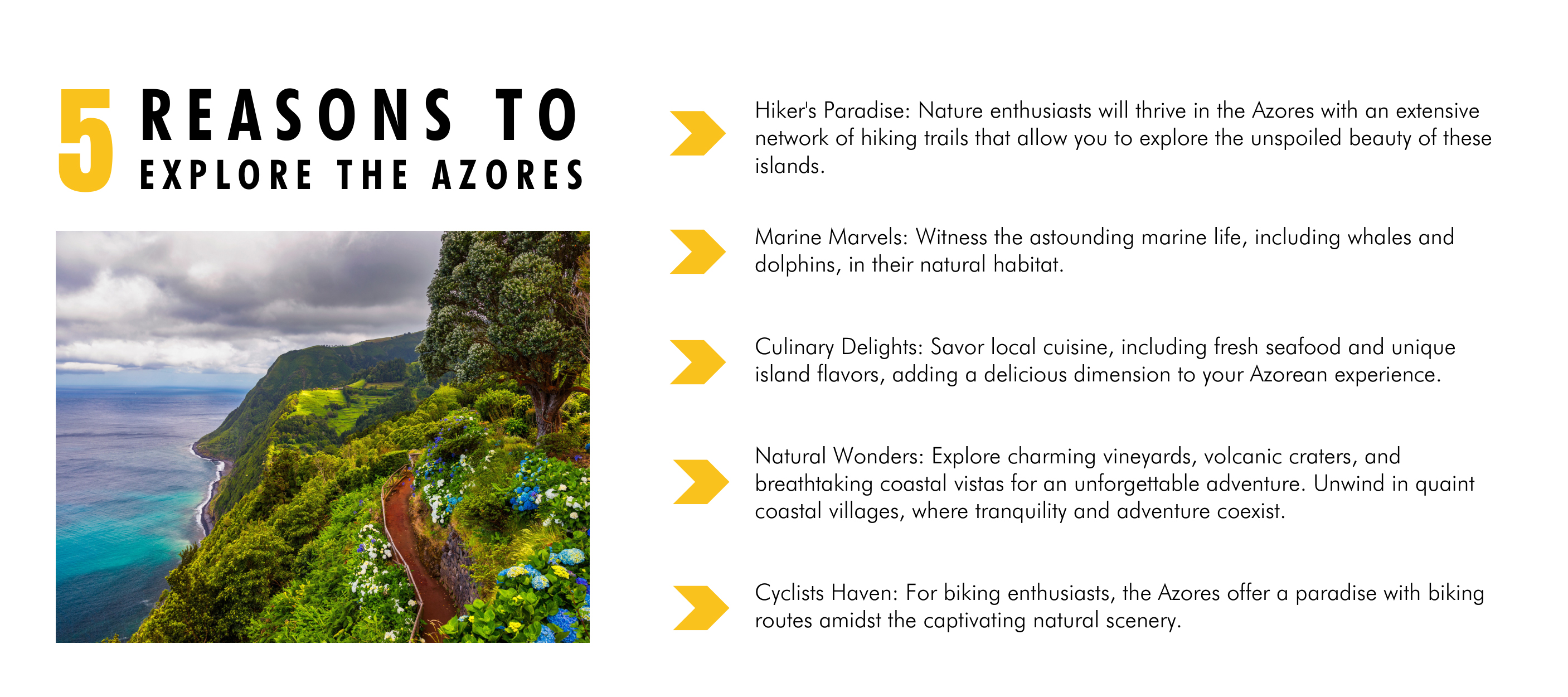 5 REASONS TO EXPLORE THE AZORES

Hiker's Paradise: Nature enthusiasts will thrive in the Azores with an extensive network of hiking trails that allow you to explore the unspoiled beauty of these islands.

Marine Marvels: Witness the astounding marine life, including whales and dolphins, in their natural habitat.

Culinary Delights: Savor local cuisine, including fresh seafood and unique island flavors, adding a delicious dimension to your Azorean experience.

Natural Wonders: Explore charming vineyards, volcanic craters, and breathtaking coastal vistas for an unforgettable adventure. Unwind in quaint coastal villages, where tranquility and adventure coexist.

Cyclists Haven: For biking enthusiasts, the Azores offer a paradise with biking routes amidst the captivating natural scenery.